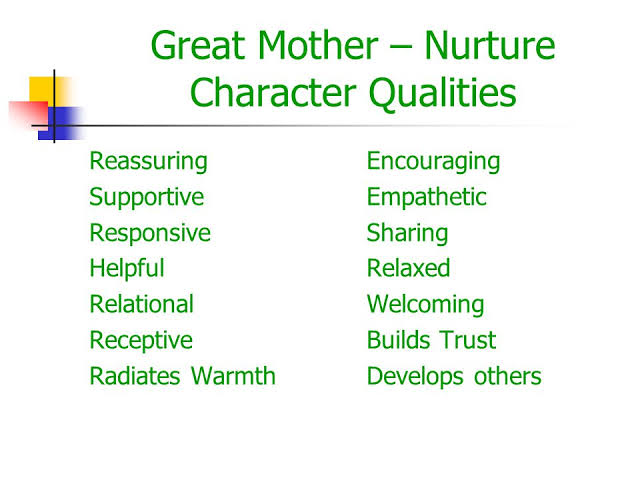 Great Mother – Nurture Character Qualities

Reassuring
Supportive
Responsive
Helpful
Relational
Receptive
Radiates Warmth

Encouraging
Empathetic
Sharing
Relaxed
Welcoming
Builds Trust
Develops others